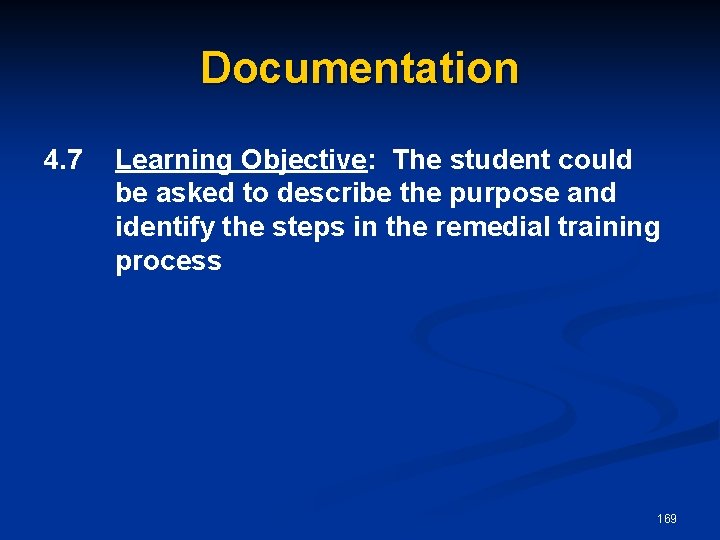 Documentation

4.7 Learning Objective: The student could be asked to describe the purpose and identify the steps in the remedial training process

169